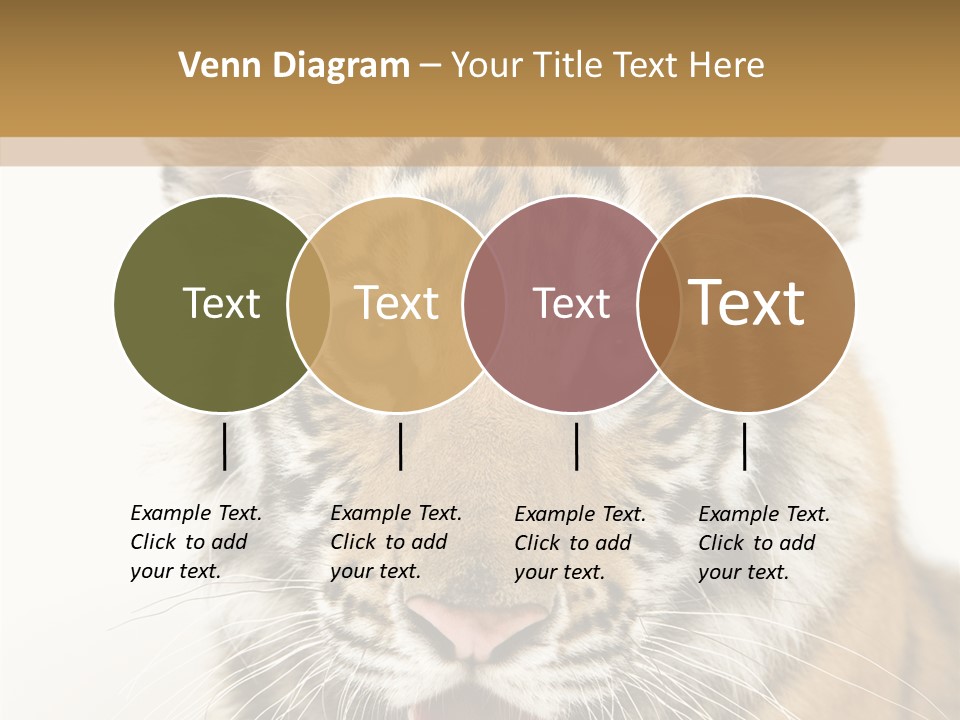 Venn Diagram – Your Title Text Here

Text

Text

Text

Text

Example Text. Click to add your text.

Example Text. Click to add your text.

Example Text. Click to add your text.

Example Text. Click to add your text.